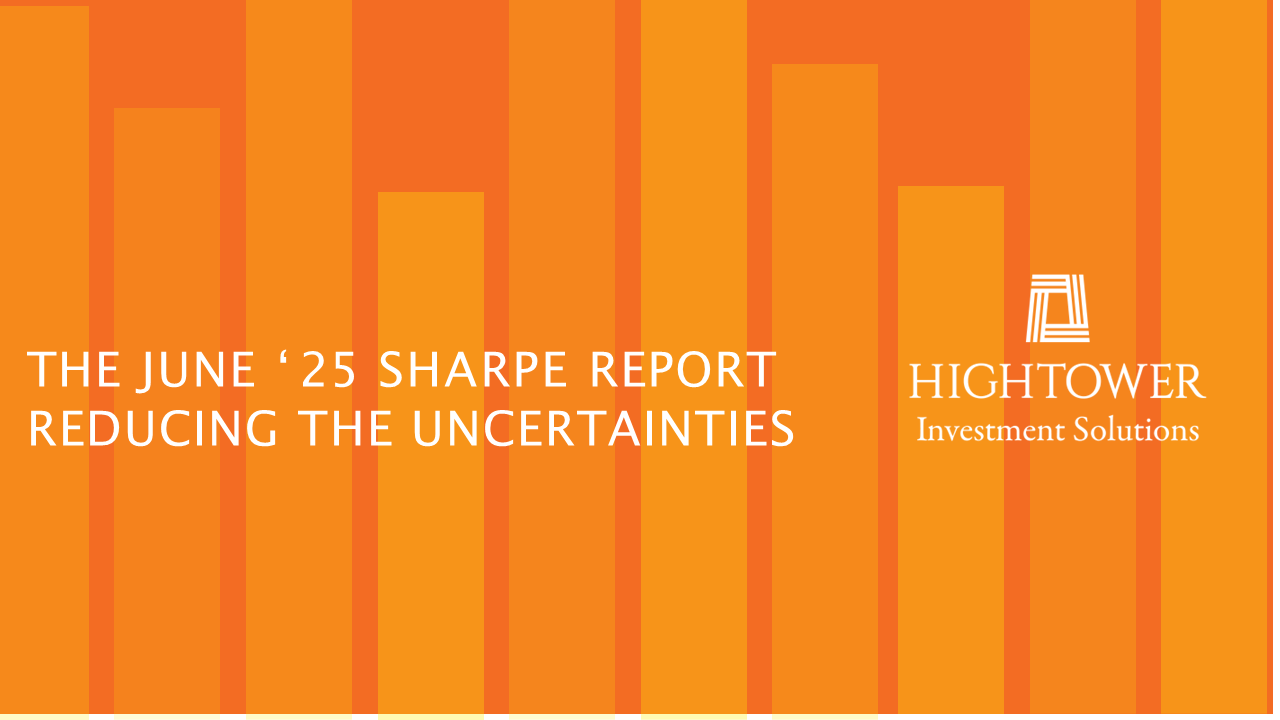 THE JUNE ‘25 SHARPE REPORT
REDUCING THE UNCERTAINTIES

HIGHTOWER
Investment Solutions